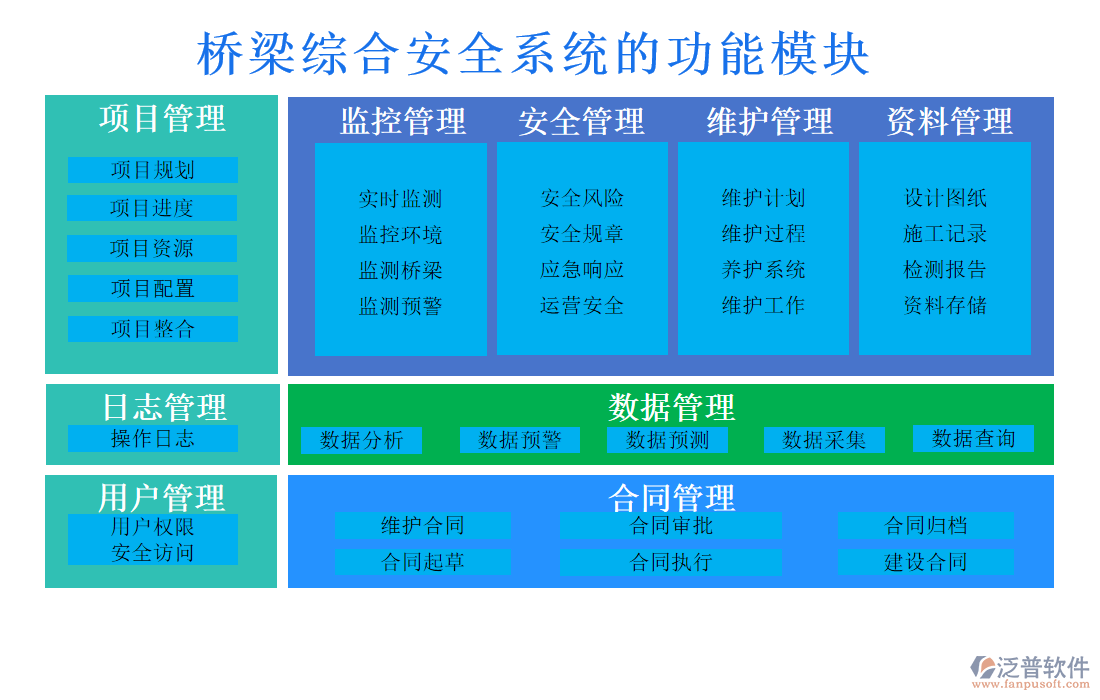 桥梁综合安全系统的功能模块

项目管理

项目规划

项目进度

项目资源

项目配置

项目整合

监控管理

实时监测
监控环境
监测桥梁
监测预警

安全管理

安全风险
安全规章
应急响应
运营安全

维护管理

维护计划
维护过程
养护系统
维护工作

资料管理

设计图纸
施工记录
检测报告
资料存储

日志管理

操作日志

数据管理

数据分析

数据预警

数据预测

数据采集

数据查询

用户管理

用户权限
安全访问

合同管理

维护合同

合同审批

合同归档

合同起草

合同执行

建设合同

泛普软件
www.fanpusoft.com